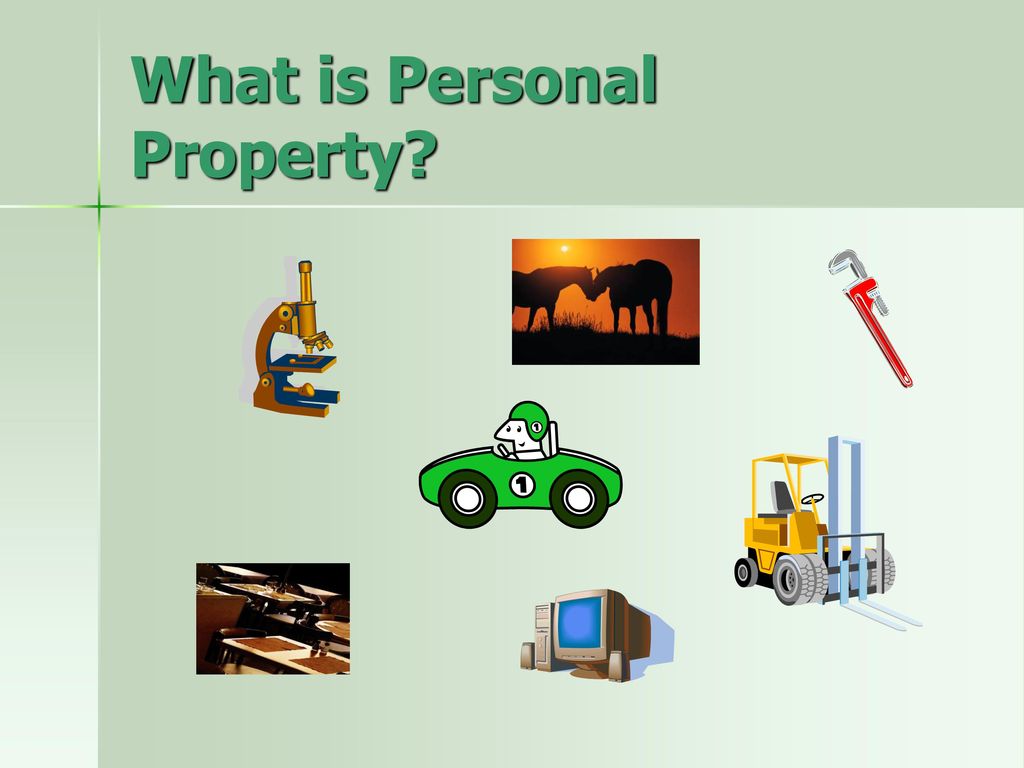 What is Personal Property?

1

1